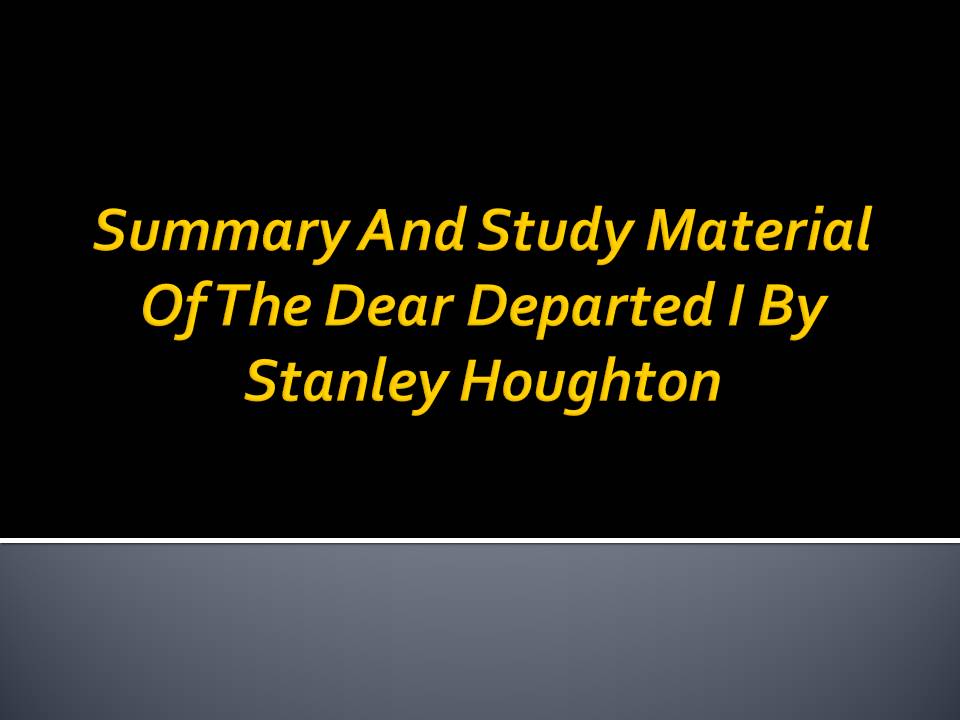 Summary And Study Material Of The Dear Departed I By Stanley Houghton